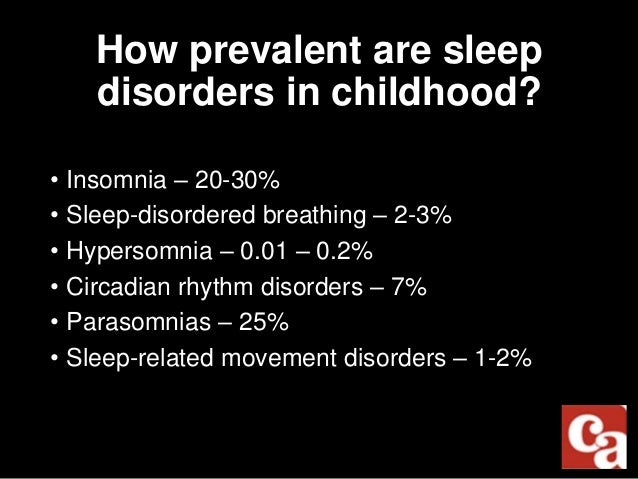 How prevalent are sleep disorders in childhood?

• Insomnia – 20-30%
• Sleep-disordered breathing – 2-3%
• Hypersomnia – 0.01 – 0.2%
• Circadian rhythm disorders – 7%
• Parasomnias – 25%
• Sleep-related movement disorders – 1-2%

Ca